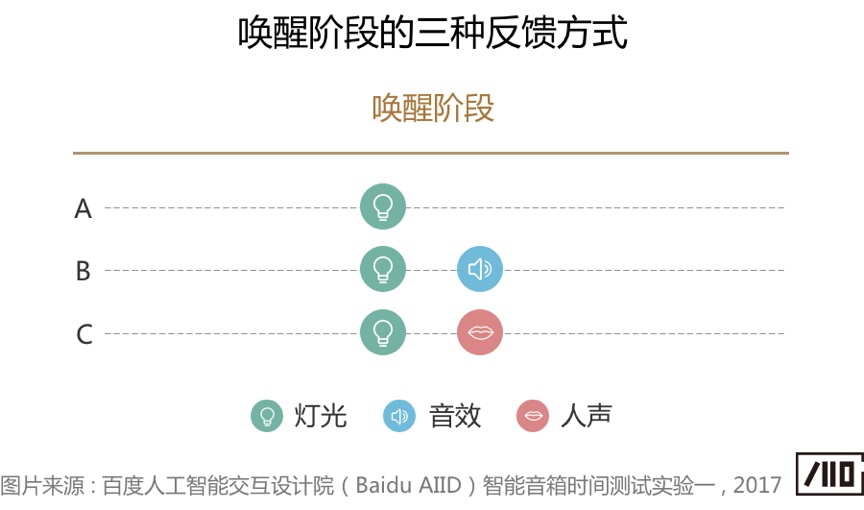 唤醒阶段的三种反馈方式

唤醒阶段

A

B

C

灯光　音效　人声

图片来源：百度人工智能交互设计院（Baidu AIID）智能音箱时间测试实验一，2017

AIID